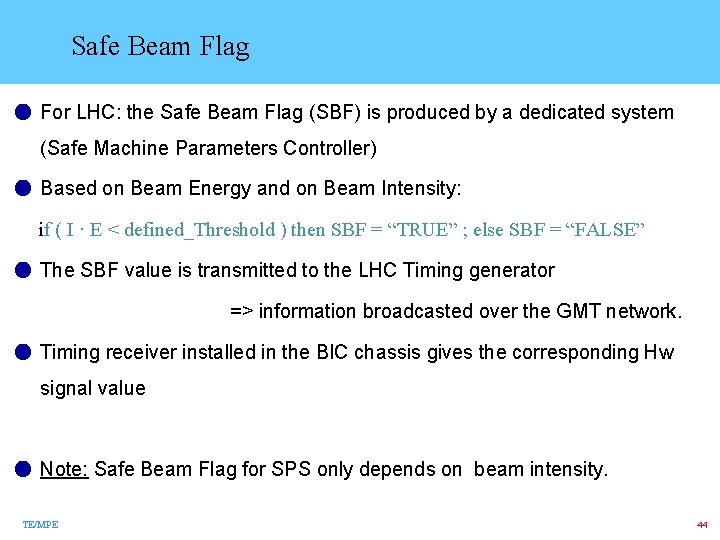 Safe Beam Flag

For LHC: the Safe Beam Flag (SBF) is produced by a dedicated system (Safe Machine Parameters Controller)

Based on Beam Energy and on Beam Intensity:

if ( I · E < defined_Threshold ) then SBF = “TRUE” ; else SBF = “FALSE”

The SBF value is transmitted to the LHC Timing generator

=> information broadcasted over the GMT network.

Timing receiver installed in the BIC chassis gives the corresponding Hw signal value

Note: Safe Beam Flag for SPS only depends on beam intensity.

TE/MPE

44